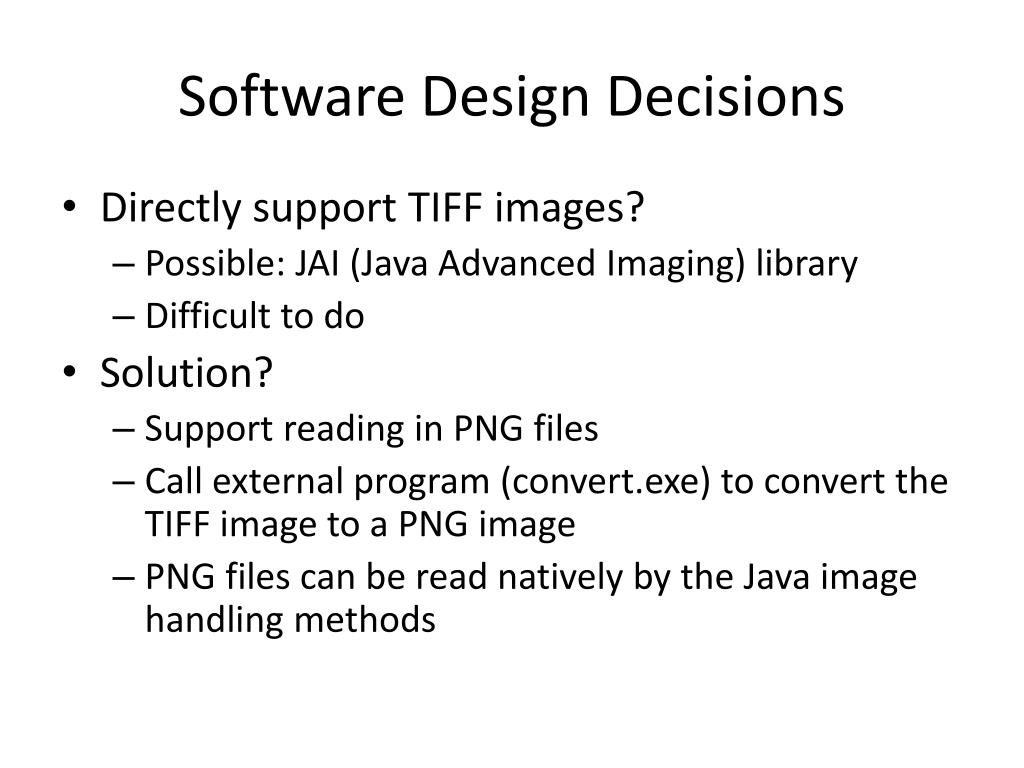 Software Design Decisions

• Directly support TIFF images?
– Possible: JAI (Java Advanced Imaging) library
– Difficult to do
• Solution?
– Support reading in PNG files
– Call external program (convert.exe) to convert the TIFF image to a PNG image
– PNG files can be read natively by the Java image handling methods